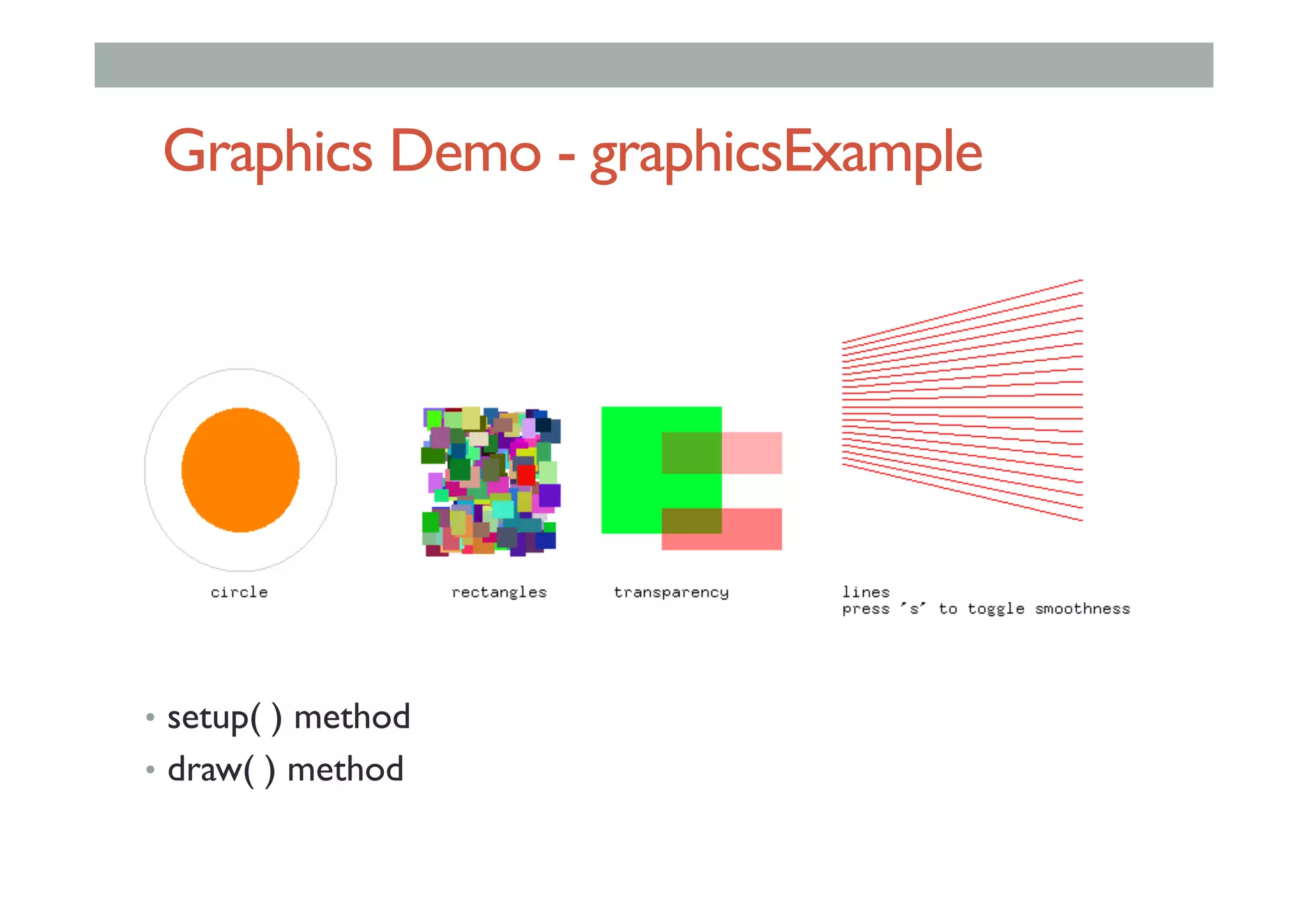 Graphics Demo - graphicsExample

circle

rectangles

transparency

lines
press 's' to toggle smoothness

• setup( ) method
• draw( ) method